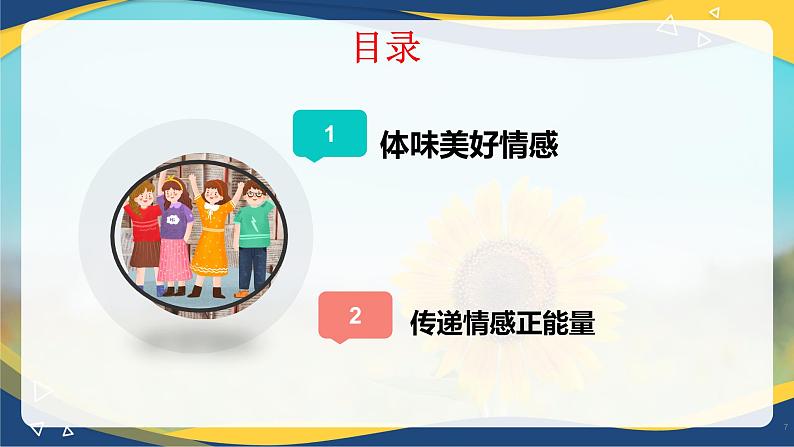 目录

1 体味美好情感

2 传递情感正能量

7